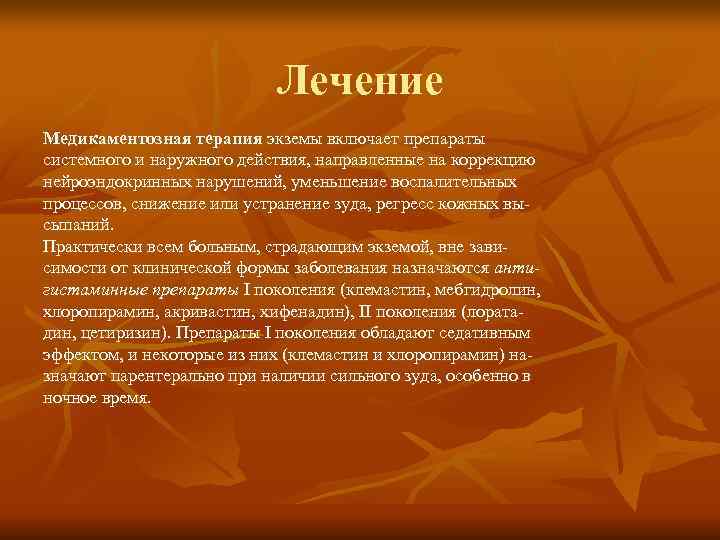 Лечение

Медикаментозная терапия экземы включает препараты системного и наружного действия, направленные на коррекцию нейроэндокринных нарушений, уменьшение воспалительных процессов, снижение или устранение зуда, регресс кожных высыпаний.
Практически всем больным, страдающим экземой, вне зависимости от клинической формы заболевания назначаются антигистаминные препараты I поколения (клемастин, мебгидролин, хлоропирамин, акривастин, хифенадин), II поколения (лоратадин, цетиризин). Препараты I поколения обладают седативным эффектом, и некоторые из них (клемастин и хлоропирамин) назначают парентерально при наличии сильного зуда, особенно в ночное время.